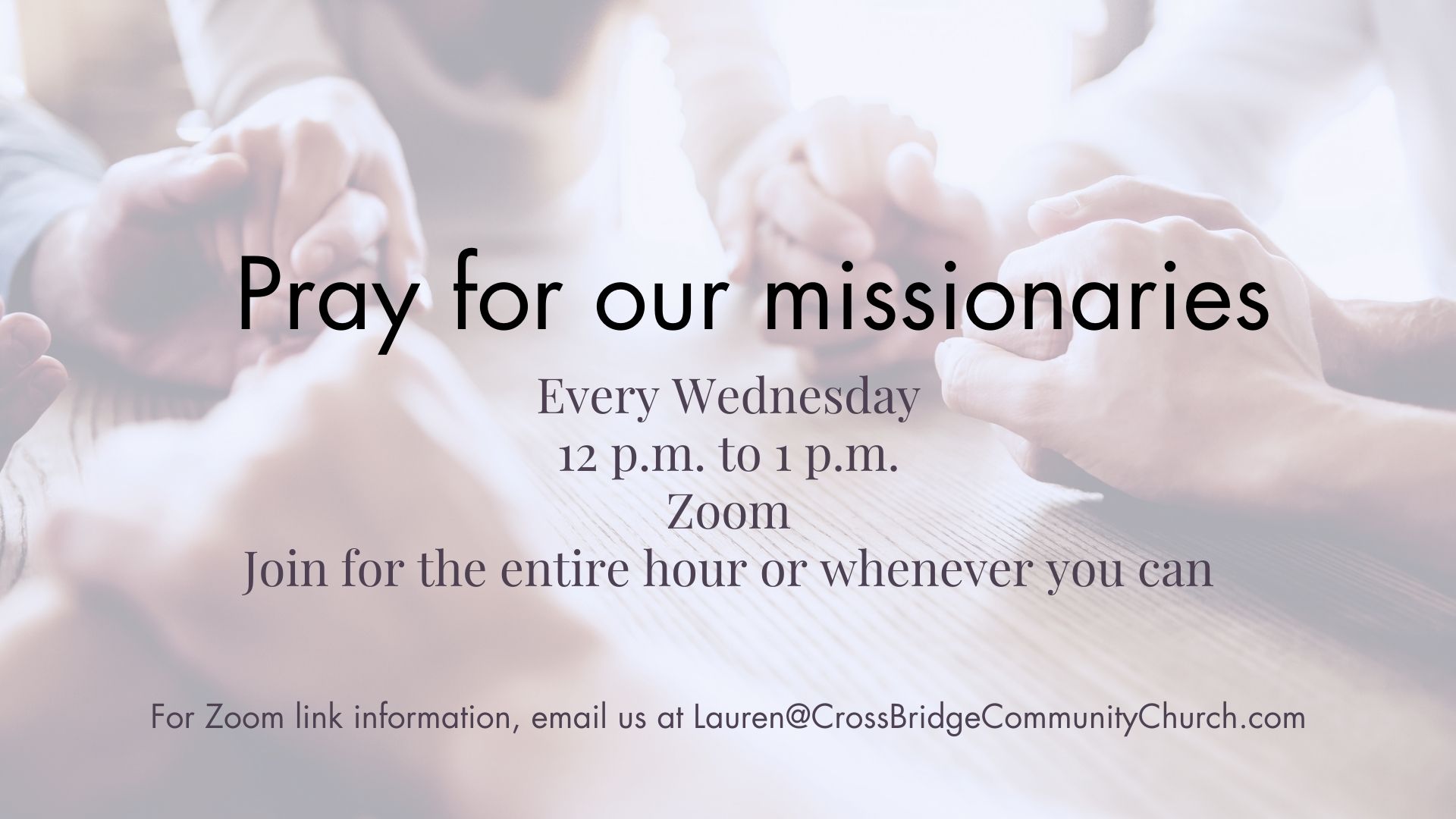 Pray for our missionaries

Every Wednesday
12 p.m. to 1 p.m.
Zoom
Join for the entire hour or whenever you can

For Zoom link information, email us at Lauren@CrossBridgeCommunityChurch.com